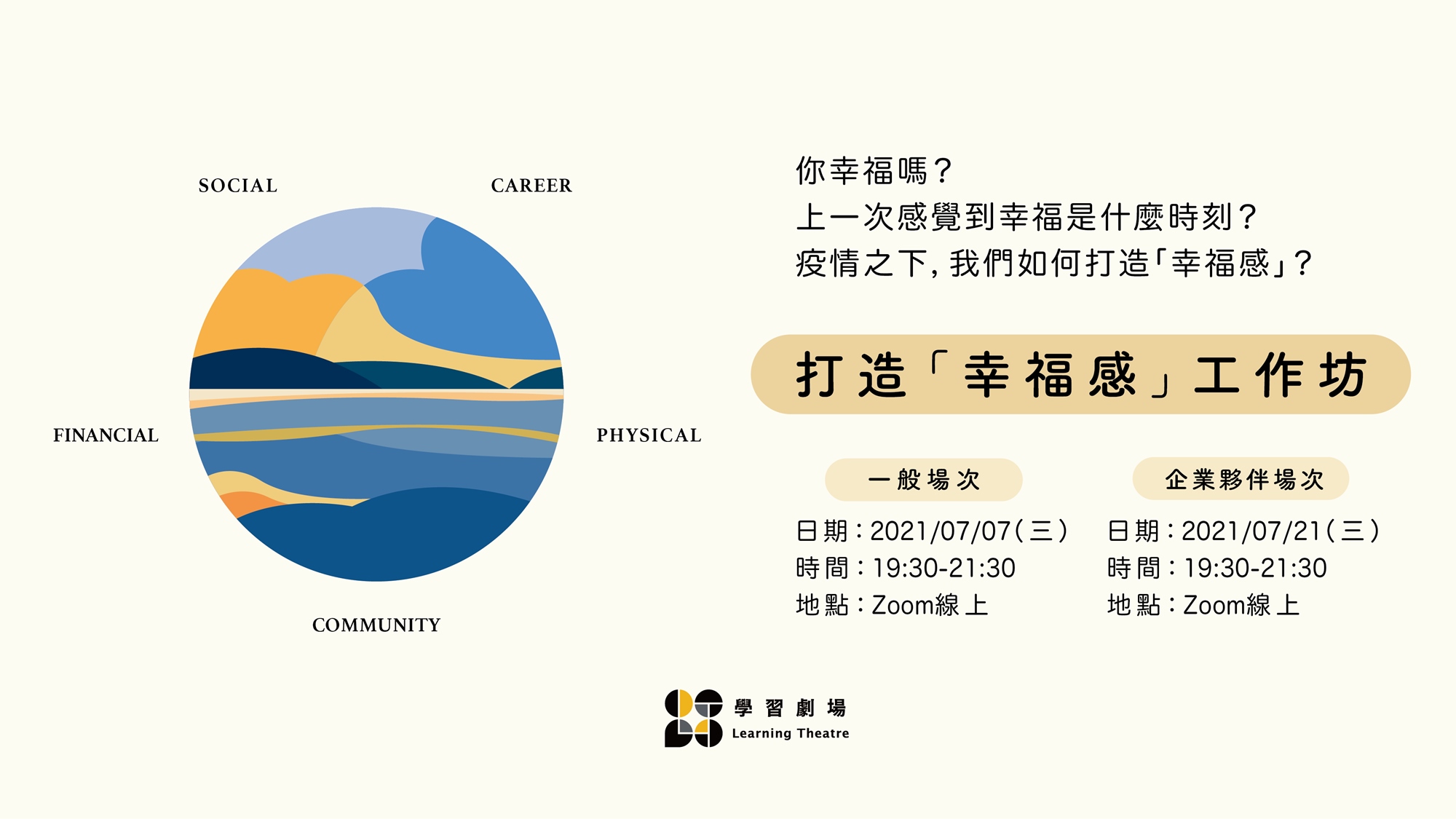 SOCIAL

CAREER

FINANCIAL

PHYSICAL

COMMUNITY

你幸福嗎？
上一次感覺到幸福是什麼時刻？
疫情之下，我們如何打造「幸福感」？

打造「幸福感」工作坊

一般場次

日期：2021/07/07（三）
時間：19:30-21:30
地點：Zoom線上

企業夥伴場次

日期：2021/07/21（三）
時間：19:30-21:30
地點：Zoom線上

學習劇場
Learning Theatre